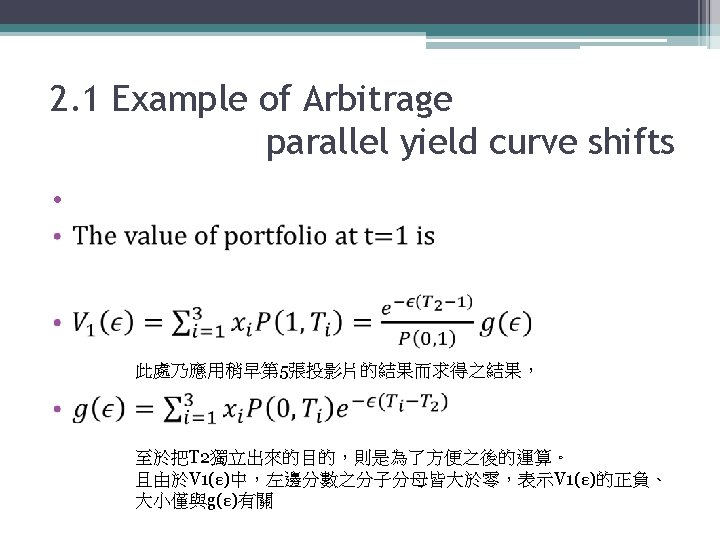 2.1 Example of Arbitrage
parallel yield curve shifts

•

• The value of portfolio at t=1 is

• $V_1(\epsilon) = \sum_{i=1}^{3} x_i P(1, T_i) = \frac{e^{-\epsilon(T_2-1)}}{P(0,1)} g(\epsilon)$

此處乃應用稍早第5張投影片的結果而求得之結果，

• $g(\epsilon) = \sum_{i=1}^{3} x_i P(0, T_i) e^{-\epsilon(T_i - T_2)}$

至於把T2獨立出來的目的，則是為了方便之後的運算。
且由於V1(ε)中，左邊分數之分子分母皆大於零，表示V1(ε)的正負、大小僅與g(ε)有關